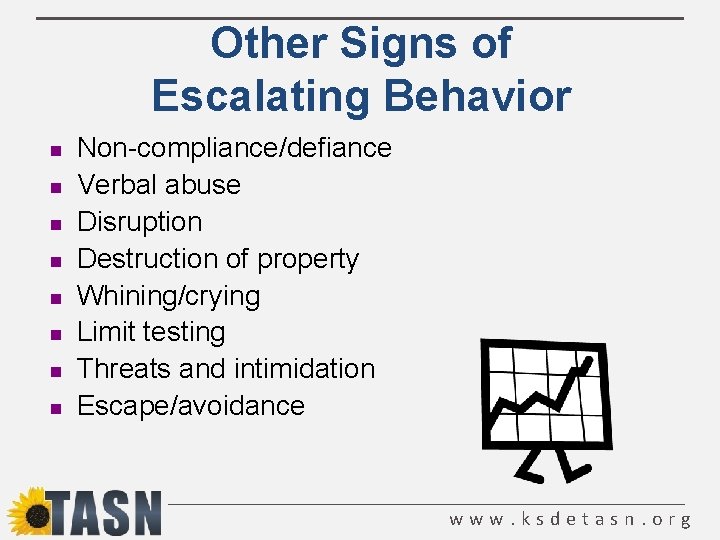 Other Signs of Escalating Behavior

- Non-compliance/defiance
- Verbal abuse
- Disruption
- Destruction of property
- Whining/crying
- Limit testing
- Threats and intimidation
- Escape/avoidance

TASN

www.ksdetasn.org